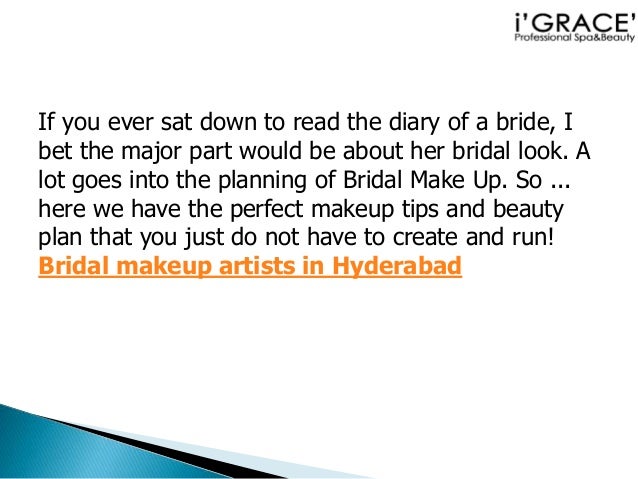 i'GRACE'
Professional Spa&Beauty

If you ever sat down to read the diary of a bride, I bet the major part would be about her bridal look. A lot goes into the planning of Bridal Make Up. So ... here we have the perfect makeup tips and beauty plan that you just do not have to create and run! Bridal makeup artists in Hyderabad